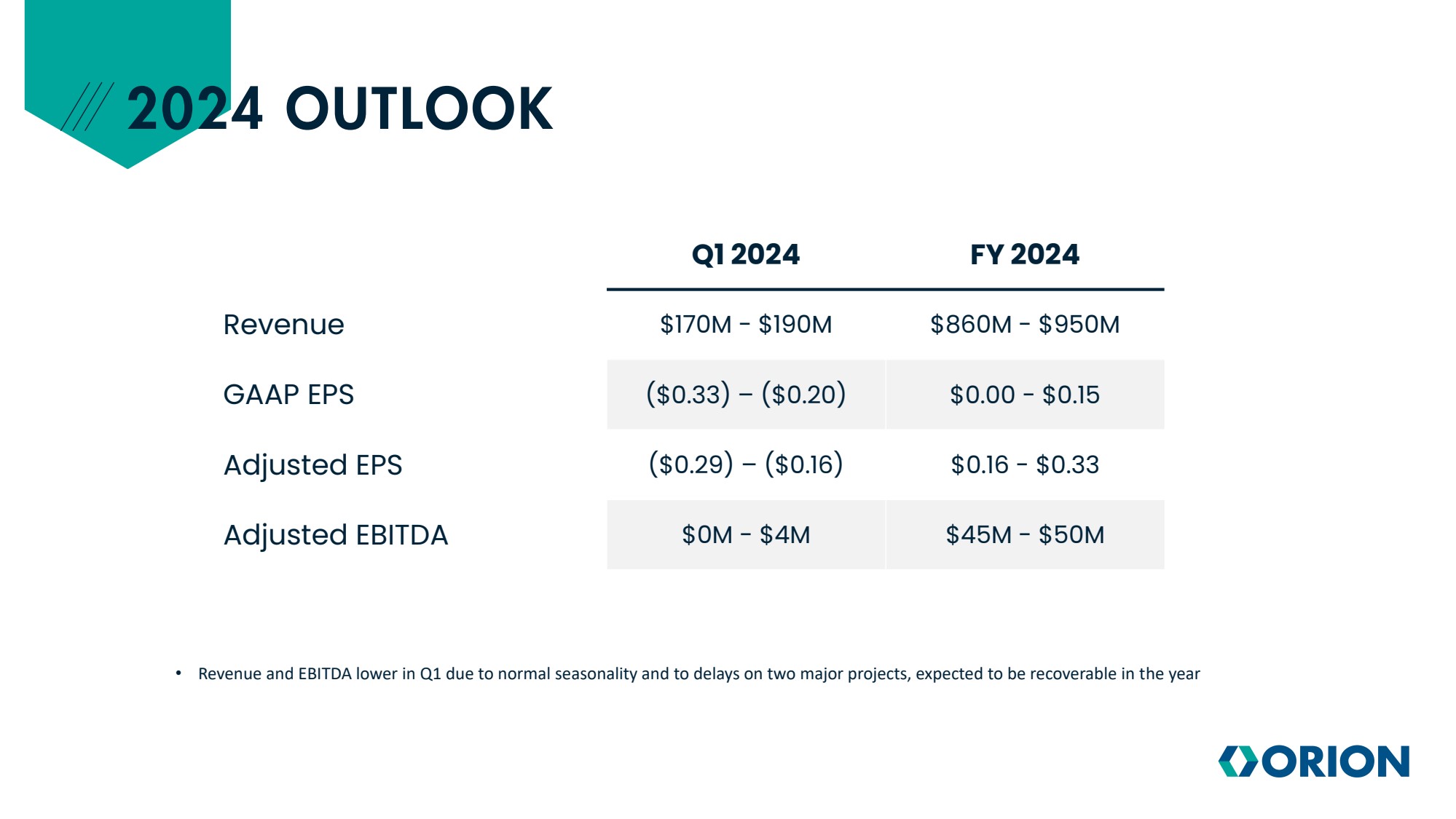 2024 OUTLOOK

| | Q1 2024 | FY 2024 |
|---|---|---|
| Revenue | \$170M - \$190M | \$860M - \$950M |
| GAAP EPS | (\$0.33) – (\$0.20) | \$0.00 - \$0.15 |
| Adjusted EPS | (\$0.29) – (\$0.16) | \$0.16 - \$0.33 |
| Adjusted EBITDA | \$0M - \$4M | \$45M - \$50M |

• Revenue and EBITDA lower in Q1 due to normal seasonality and to delays on two major projects, expected to be recoverable in the year

ORION